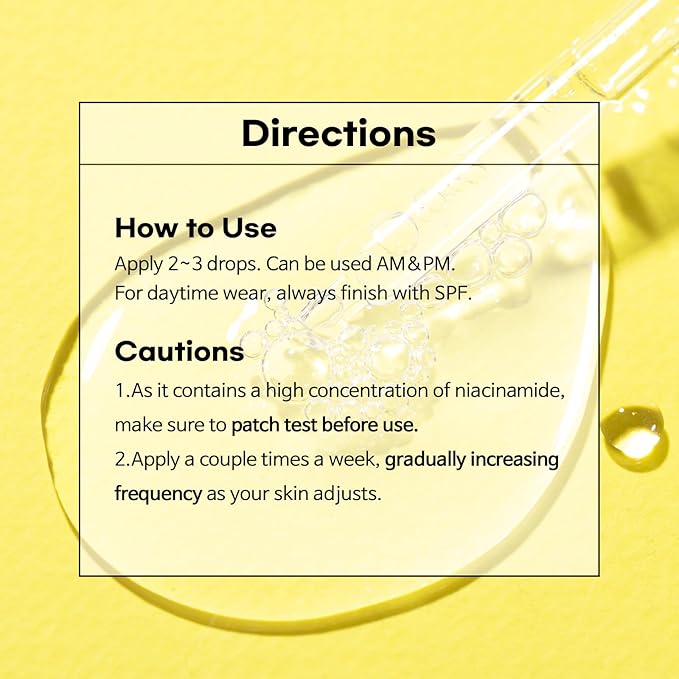 Directions

How to Use
Apply 2~3 drops. Can be used AM&PM.
For daytime wear, always finish with SPF.

Cautions
1.As it contains a high concentration of niacinamide, make sure to patch test before use.
2.Apply a couple times a week, gradually increasing frequency as your skin adjusts.